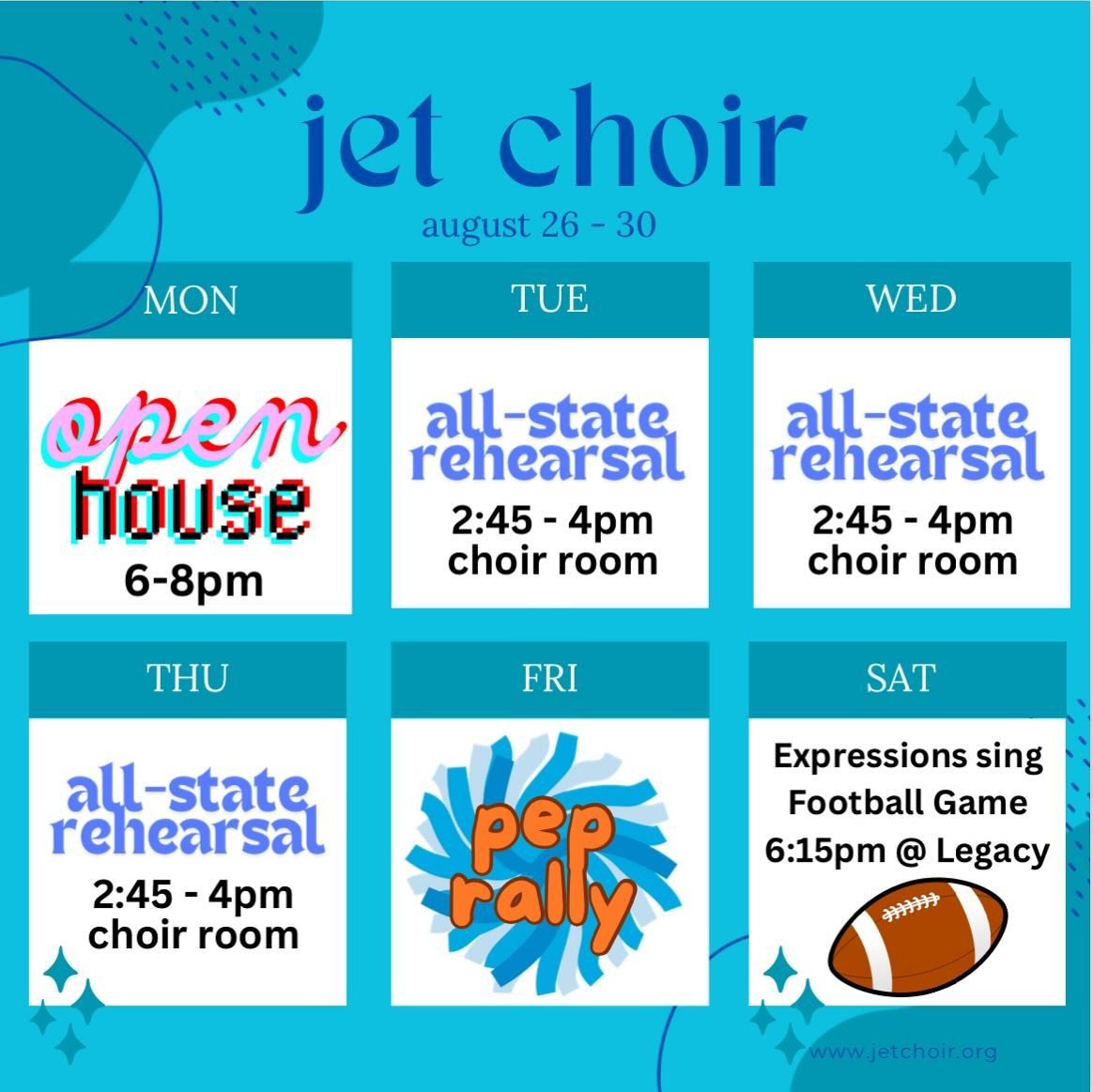 jet choir
august 26 - 30

MON

open house
6-8pm

TUE

all-state rehearsal
2:45 - 4pm
choir room

WED

all-state rehearsal
2:45 - 4pm
choir room

THU

all-state rehearsal
2:45 - 4pm
choir room

FRI

pep rally

SAT

Expressions sing
Football Game
6:15pm @ Legacy

www.jetchoir.org